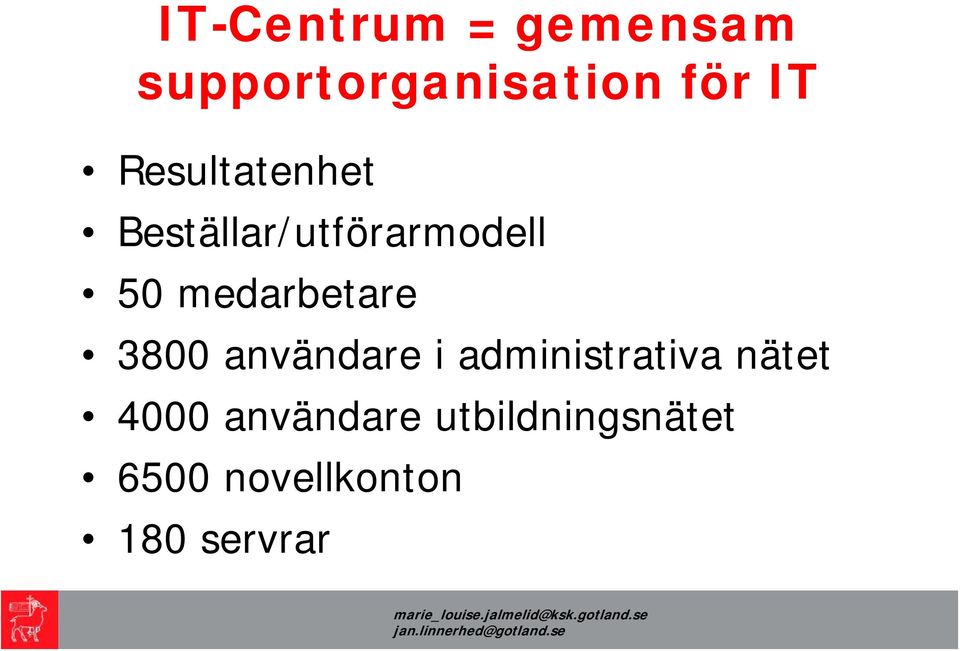 IT-Centrum = gemensam supportorganisation för IT

• Resultatenhet
• Beställar/utförarmodell
• 50 medarbetare
• 3800 användare i administrativa nätet
• 4000 användare utbildningsnätet
• 6500 novellkonton
• 180 servrar

marie_louise.jalmelid@ksk.gotland.se
jan.linnerhed@gotland.se